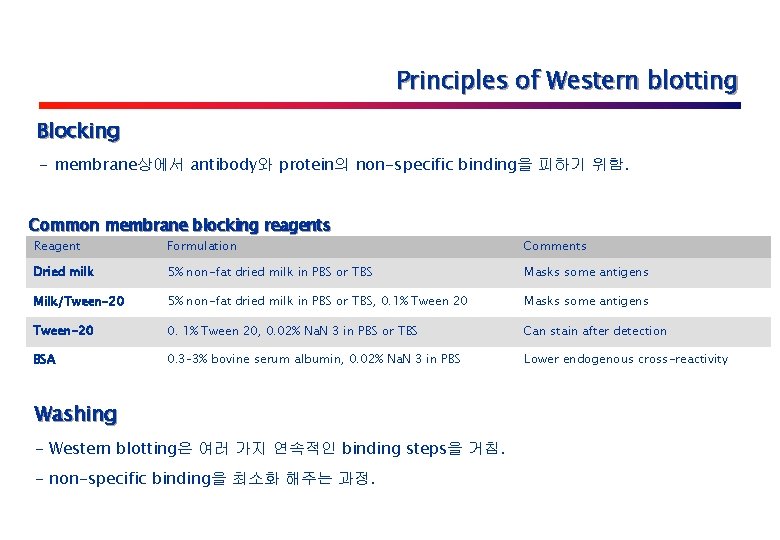 Principles of Western blotting

Blocking

- membrane상에서 antibody와 protein의 non-specific binding을 피하기 위함.

Common membrane blocking reagents

| Reagent | Formulation | Comments |
|---|---|---|
| Dried milk | 5% non-fat dried milk in PBS or TBS | Masks some antigens |
| Milk/Tween-20 | 5% non-fat dried milk in PBS or TBS, 0.1% Tween 20 | Masks some antigens |
| Tween-20 | 0. 1% Tween 20, 0.02% NaN 3 in PBS or TBS | Can stain after detection |
| BSA | 0.3-3% bovine serum albumin, 0.02% NaN 3 in PBS | Lower endogenous cross-reactivity |

Washing

- Western blotting은 여러 가지 연속적인 binding steps을 거침.

- non-specific binding을 최소화 해주는 과정.